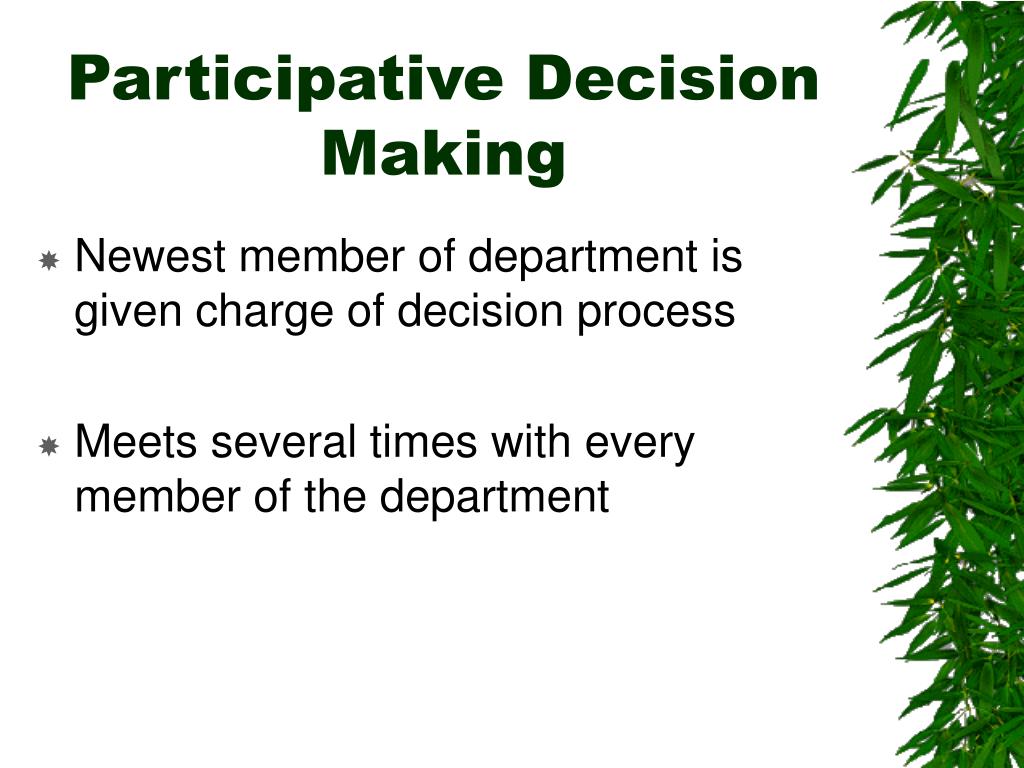 Participative Decision Making

Newest member of department is given charge of decision process

Meets several times with every member of the department